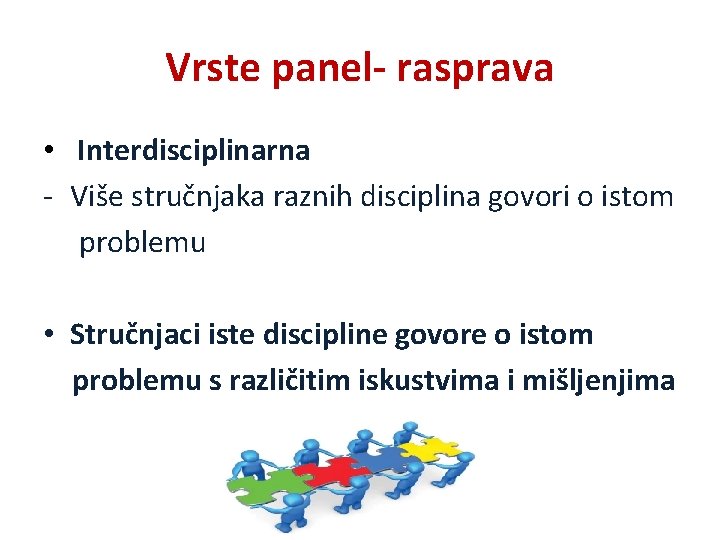 Vrste panel- rasprava

• Interdisciplinarna
- Više stručnjaka raznih disciplina govori o istom problemu

• Stručnjaci iste discipline govore o istom problemu s različitim iskustvima i mišljenjima